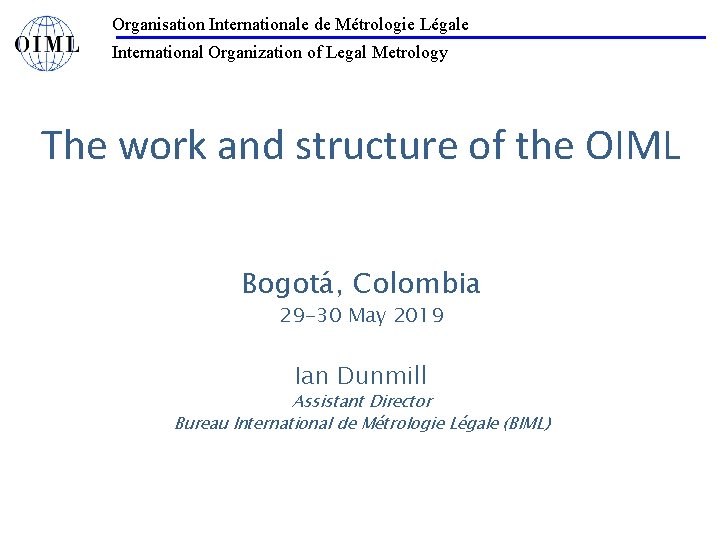 OIML

Organisation Internationale de Métrologie Légale

International Organization of Legal Metrology

The work and structure of the OIML

Bogotá, Colombia

29-30 May 2019

Ian Dunmill

Assistant Director

Bureau International de Métrologie Légale (BIML)